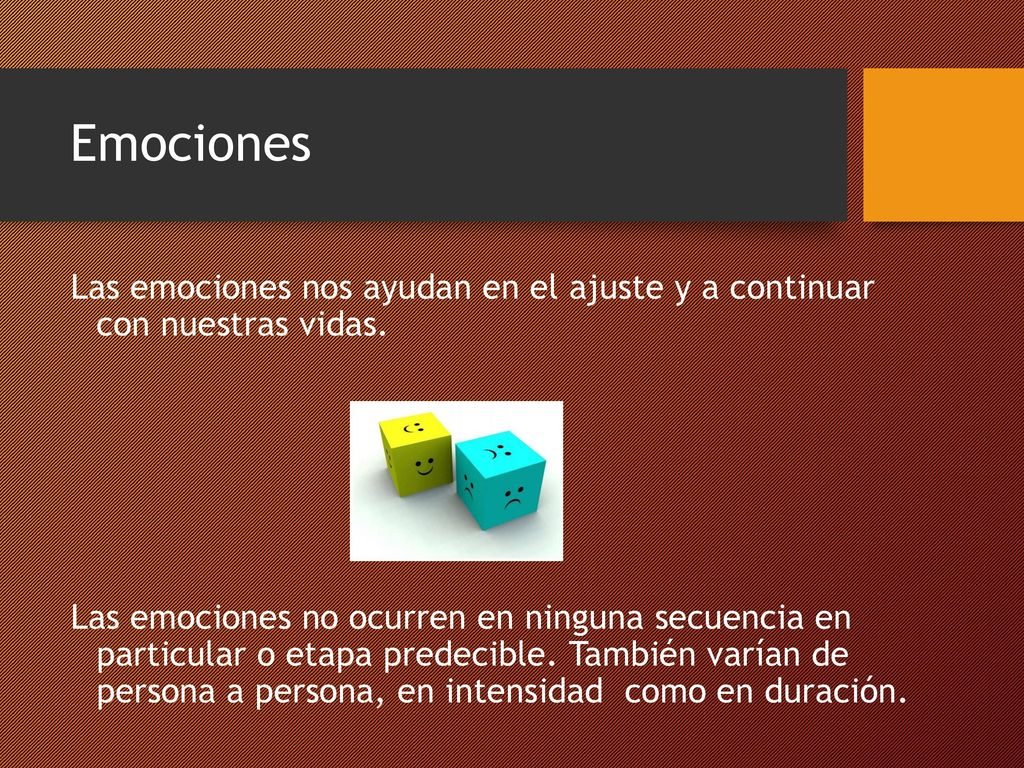 Emociones

Las emociones nos ayudan en el ajuste y a continuar con nuestras vidas.

Las emociones no ocurren en ninguna secuencia en particular o etapa predecible. También varían de persona a persona, en intensidad como en duración.